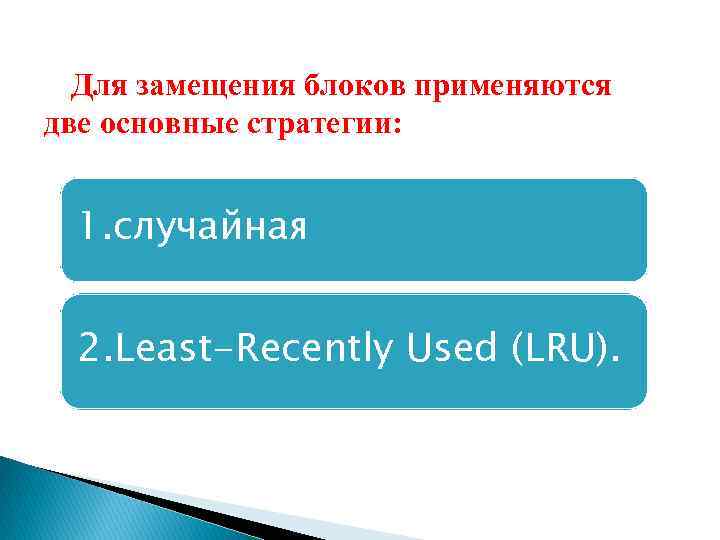 Для замещения блоков применяются две основные стратегии:

1.случайная

2.Least-Recently Used (LRU).